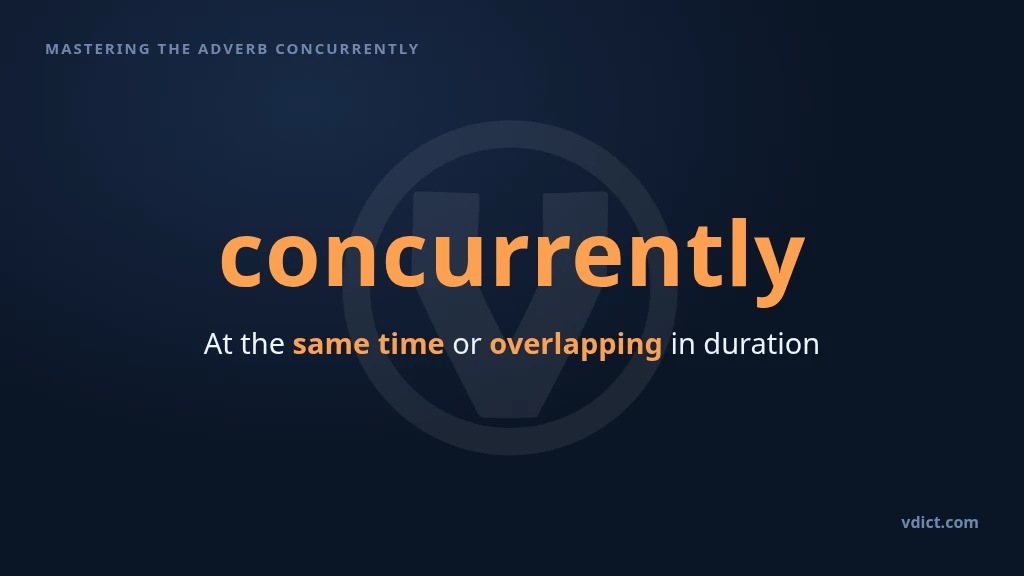 MASTERING THE ADVERB CONCURRENTLY

concurrently

At the same time or overlapping in duration

vdict.com